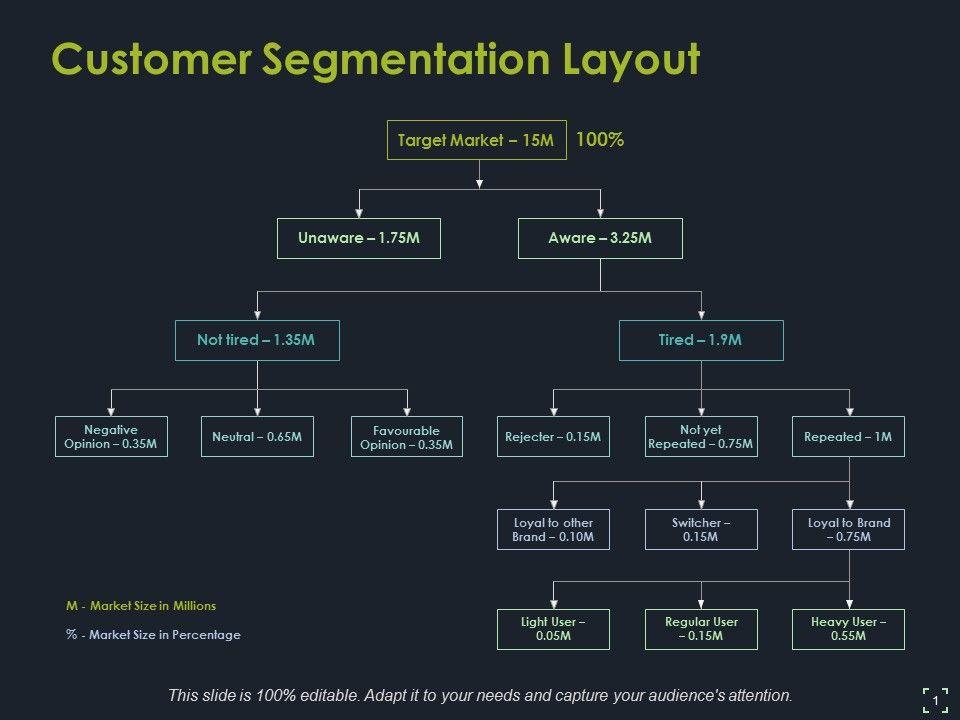 Customer Segmentation Layout

Target Market – 15M

100%

Unaware – 1.75M

Aware – 3.25M

Not tired – 1.35M

Tired – 1.9M

Negative Opinion – 0.35M

Neutral – 0.65M

Favourable Opinion – 0.35M

Rejecter – 0.15M

Not yet Repeated – 0.75M

Repeated – 1M

Loyal to other Brand – 0.10M

Switcher – 0.15M

Loyal to Brand – 0.75M

Light User – 0.05M

Regular User – 0.15M

Heavy User – 0.55M

M - Market Size in Millions

% - Market Size in Percentage

This slide is 100% editable. Adapt it to your needs and capture your audience's attention.

1